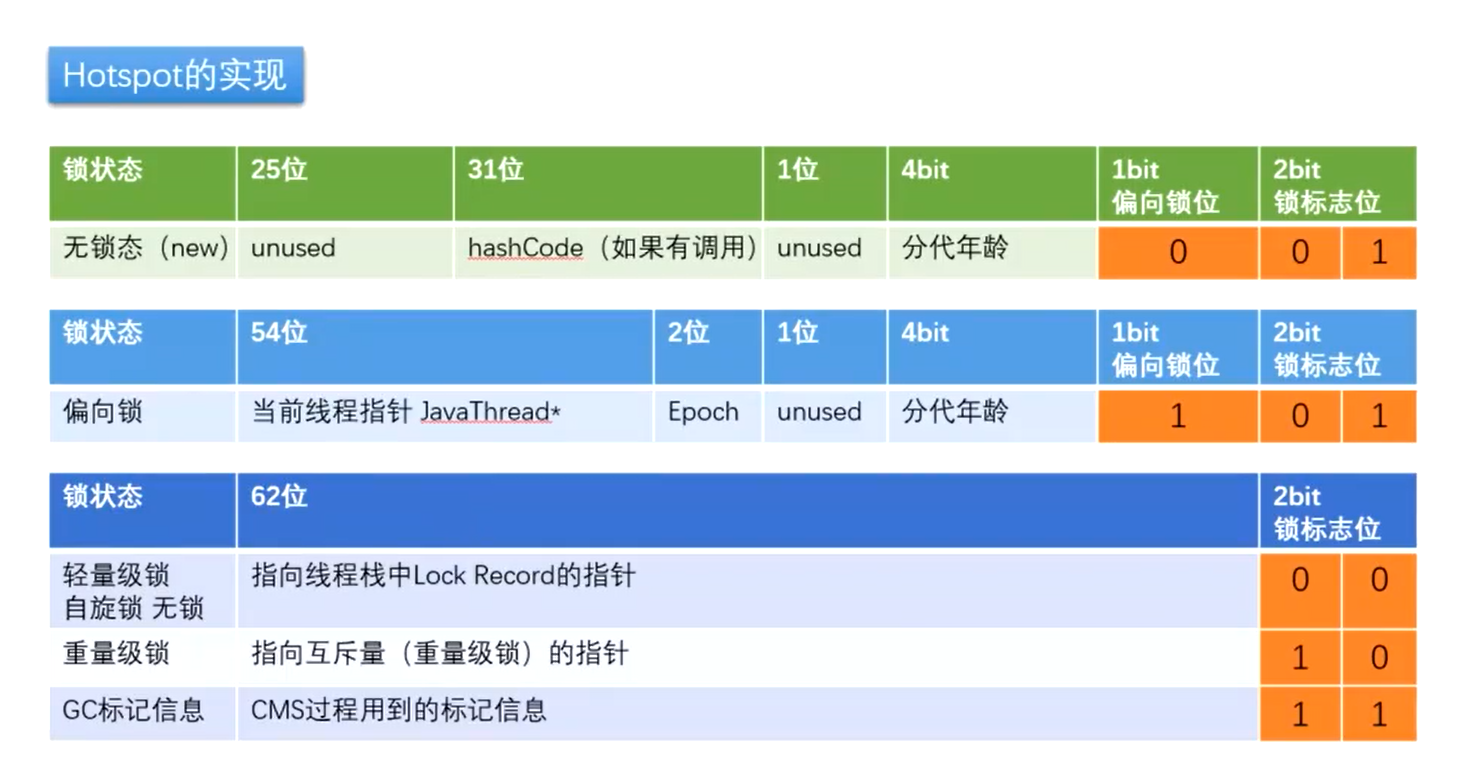 Hotspot的实现

| 锁状态 | 25位 | 31位 | 1位 | 4bit | 1bit 偏向锁位 | 2bit 锁标志位 | |
|---|---|---|---|---|---|---|---|
| 无锁态（new） | unused | hashCode（如果有调用） | unused | 分代年龄 | 0 | 0 | 1 |

| 锁状态 | 54位 | 2位 | 1位 | 4bit | 1bit 偏向锁位 | 2bit 锁标志位 | |
|---|---|---|---|---|---|---|---|
| 偏向锁 | 当前线程指针 JavaThread* | Epoch | unused | 分代年龄 | 1 | 0 | 1 |

| 锁状态 | 62位 | 2bit 锁标志位 | |
|---|---|---|---|
| 轻量级锁 自旋锁 无锁 | 指向线程栈中Lock Record的指针 | 0 | 0 |
| 重量级锁 | 指向互斥量（重量级锁）的指针 | 1 | 0 |
| GC标记信息 | CMS过程用到的标记信息 | 1 | 1 |